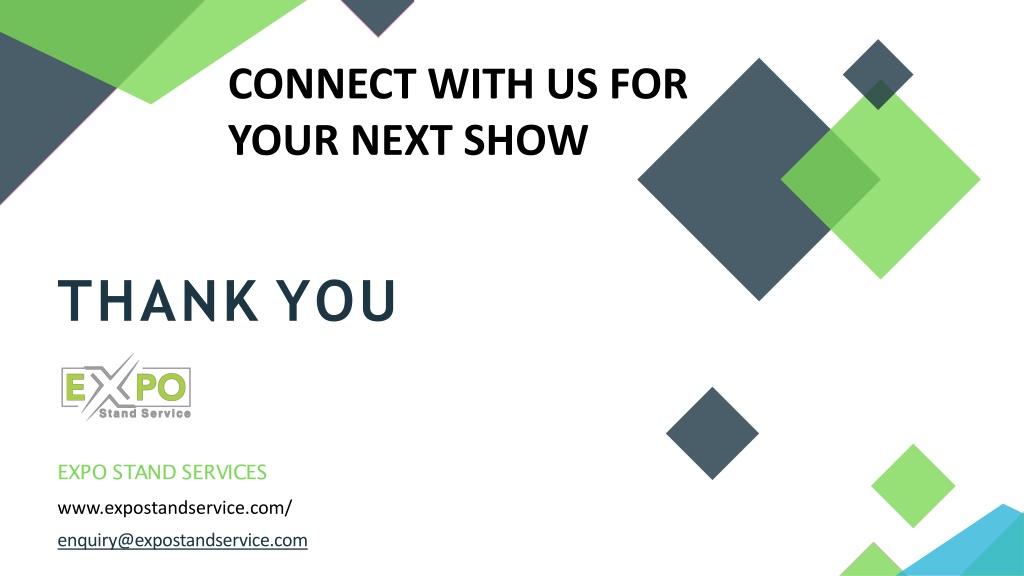 CONNECT WITH US FOR YOUR NEXT SHOW

THANK YOU

EXPO
Stand Service

EXPO STAND SERVICES

www.expostandservice.com/

enquiry@expostandservice.com